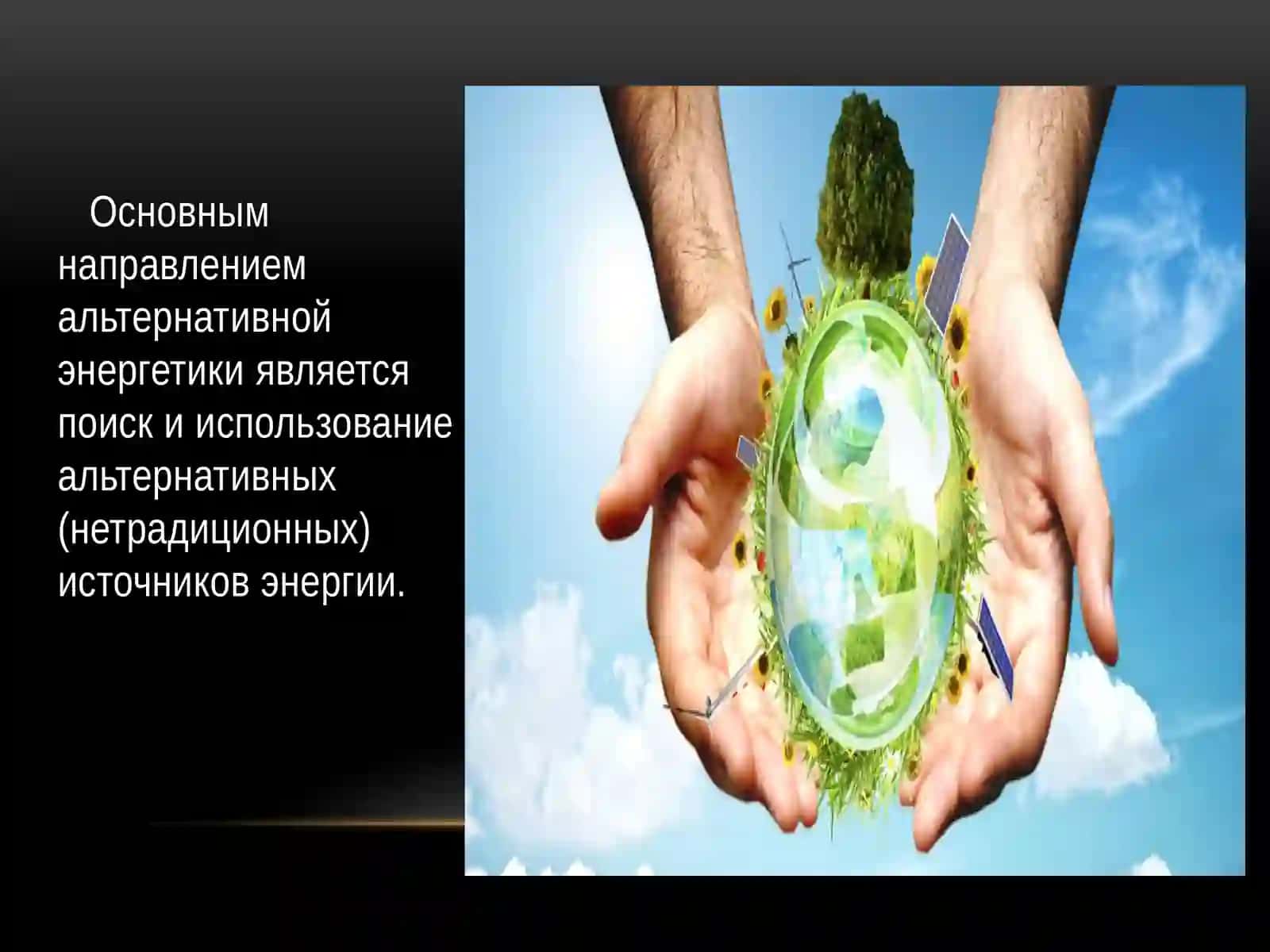 Основным направлением альтернативной энергетики является поиск и использование альтернативных (нетрадиционных) источников энергии.